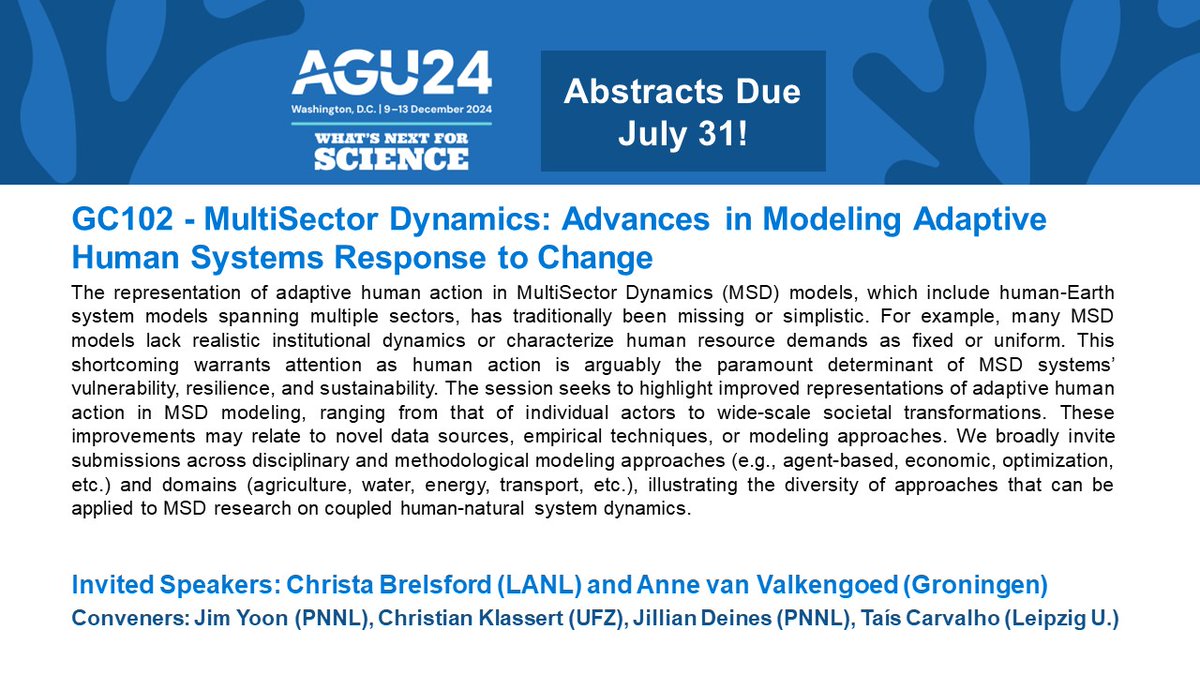 AGU24
Washington, D.C. | 9–13 December 2024
WHAT'S NEXT FOR
SCIENCE

Abstracts Due
July 31!

GC102 - MultiSector Dynamics: Advances in Modeling Adaptive Human Systems Response to Change

The representation of adaptive human action in MultiSector Dynamics (MSD) models, which include human-Earth system models spanning multiple sectors, has traditionally been missing or simplistic. For example, many MSD models lack realistic institutional dynamics or characterize human resource demands as fixed or uniform. This shortcoming warrants attention as human action is arguably the paramount determinant of MSD systems' vulnerability, resilience, and sustainability. The session seeks to highlight improved representations of adaptive human action in MSD modeling, ranging from that of individual actors to wide-scale societal transformations. These improvements may relate to novel data sources, empirical techniques, or modeling approaches. We broadly invite submissions across disciplinary and methodological modeling approaches (e.g., agent-based, economic, optimization, etc.) and domains (agriculture, water, energy, transport, etc.), illustrating the diversity of approaches that can be applied to MSD research on coupled human-natural system dynamics.

Invited Speakers: Christa Brelsford (LANL) and Anne van Valkengoed (Groningen)
Conveners: Jim Yoon (PNNL), Christian Klassert (UFZ), Jillian Deines (PNNL), Taís Carvalho (Leipzig U.)